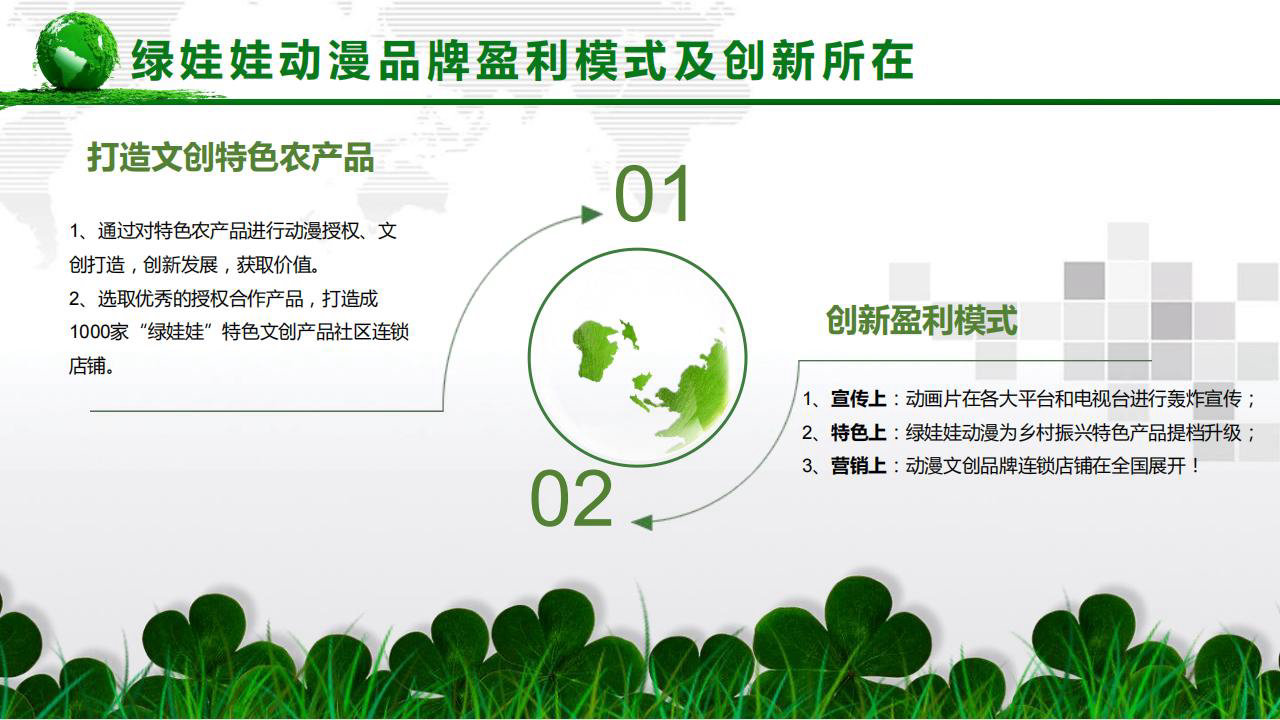 绿娃娃动漫品牌盈利模式及创新所在

打造文创特色农产品

1、通过对特色农产品进行动漫授权、文创打造，创新发展，获取价值。
2、选取优秀的授权合作产品，打造成1000家“绿娃娃”特色文创产品社区连锁店铺。

01

02

创新盈利模式

1、宣传上：动画片在各大平台和电视台进行轰炸宣传；
2、特色上：绿娃娃动漫为乡村振兴特色产品提档升级；
3、营销上：动漫文创品牌连锁店铺在全国展开！